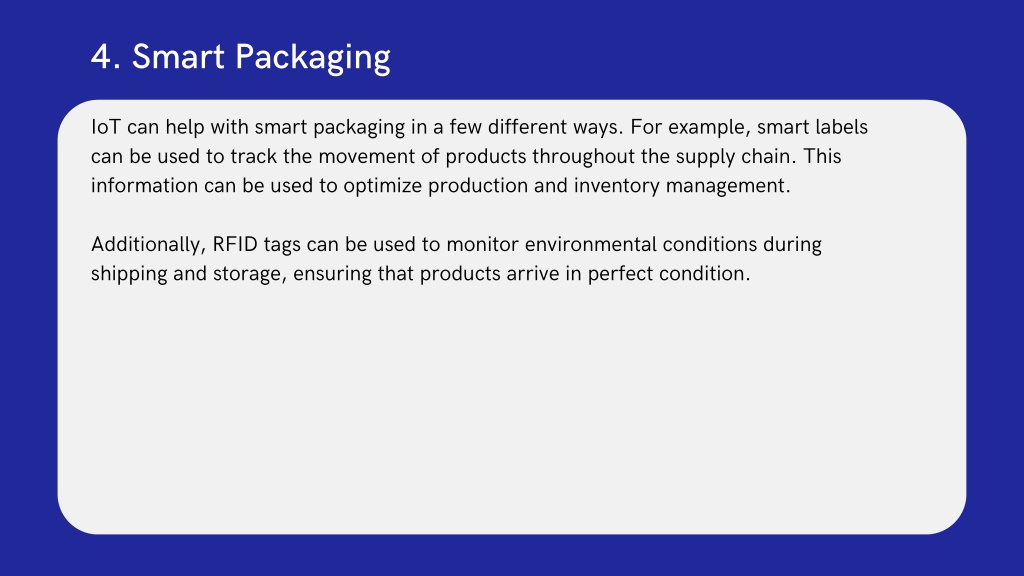 4. Smart Packaging

IoT can help with smart packaging in a few different ways. For example, smart labels can be used to track the movement of products throughout the supply chain. This information can be used to optimize production and inventory management.

Additionally, RFID tags can be used to monitor environmental conditions during shipping and storage, ensuring that products arrive in perfect condition.